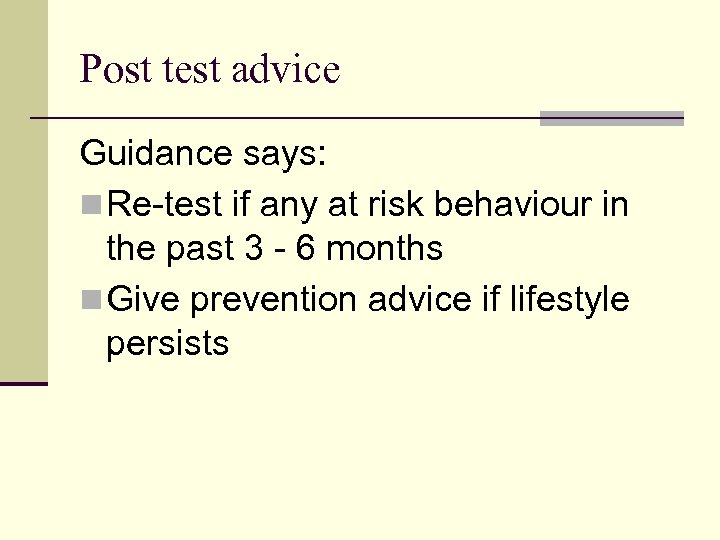 Post test advice

Guidance says:

- Re-test if any at risk behaviour in the past 3 - 6 months
- Give prevention advice if lifestyle persists